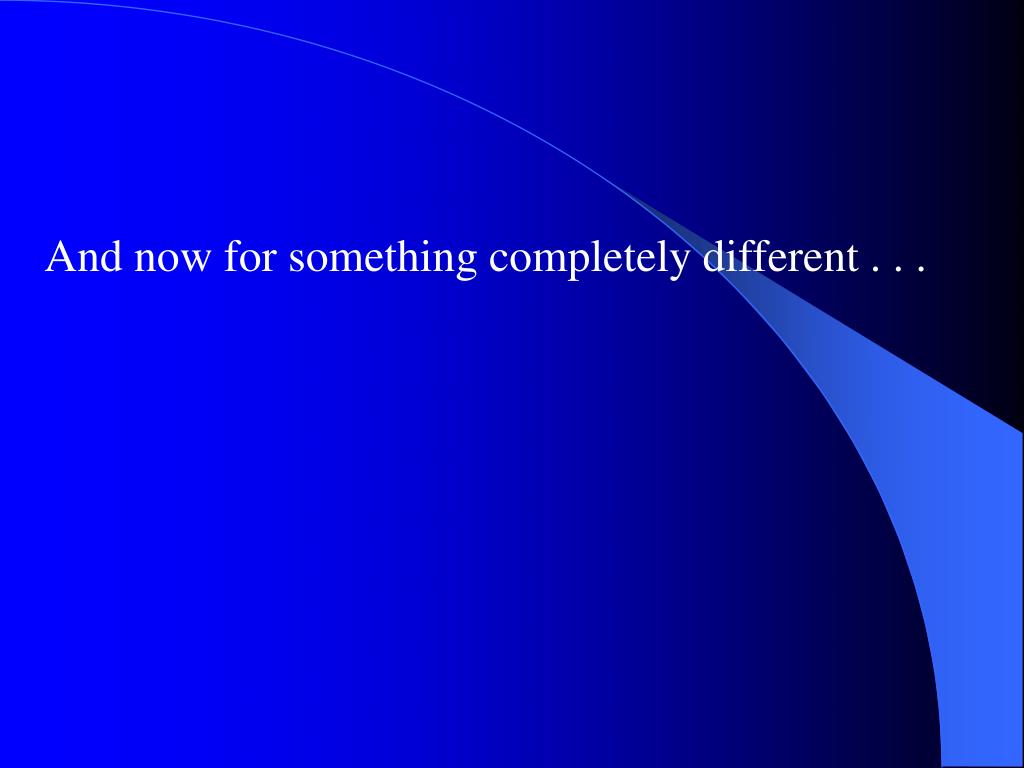 And now for something completely different . . .